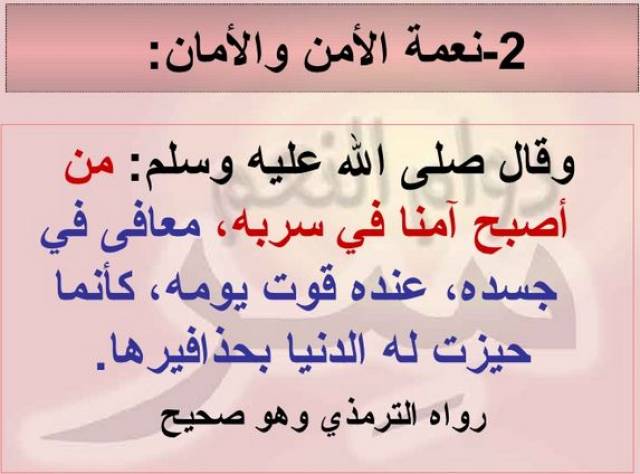 2-نعمة الأمن والأمان:

وقال صلى الله عليه وسلم: من أصبح آمنا في سربه، معافى في جسده، عنده قوت يومه، كأنما حيزت له الدنيا بحذافيرها.

رواه الترمذي وهو صحيح